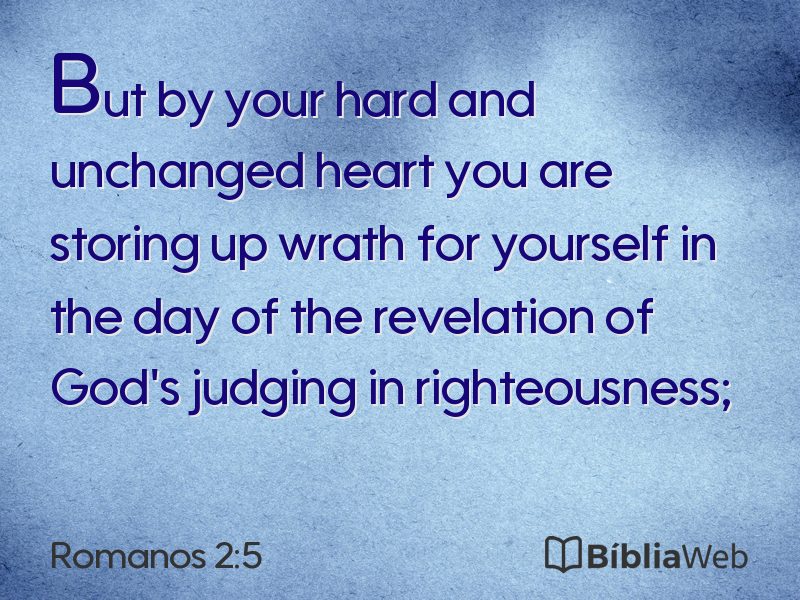 But by your hard and unchanged heart you are storing up wrath for yourself in the day of the revelation of God's judging in righteousness;

Romanos 2:5

BíbliaWeb